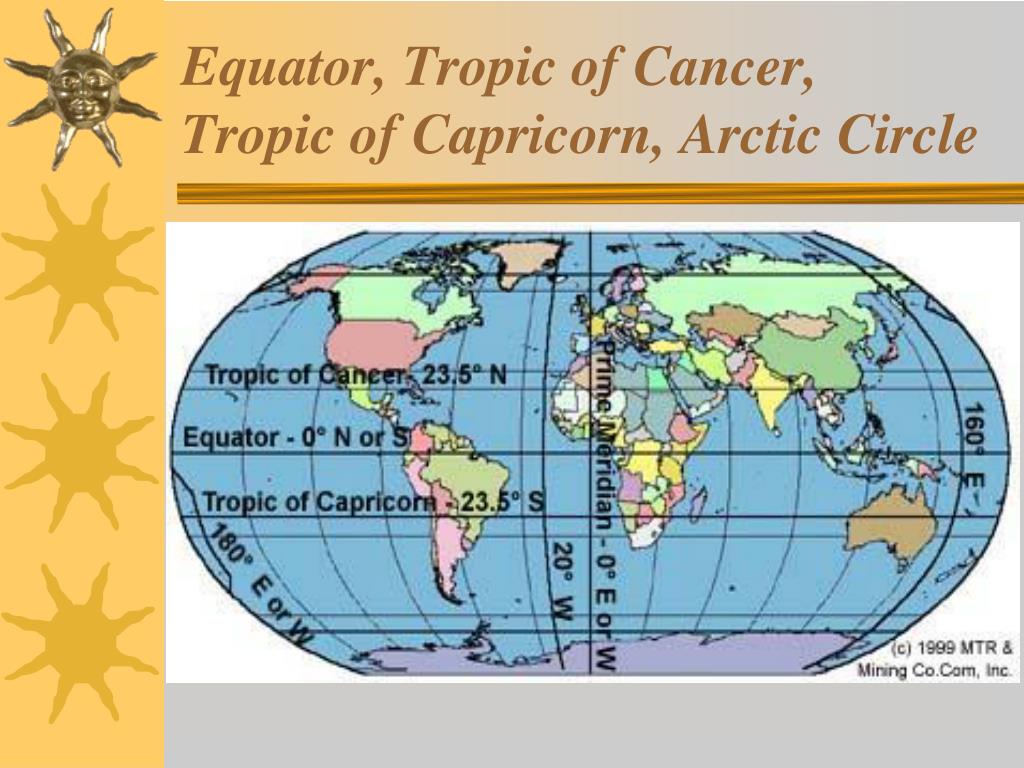 Equator, Tropic of Cancer, Tropic of Capricorn, Arctic Circle

Tropic of Cancer - 23.5° N

Equator - 0° N or S

Tropic of Capricorn - 23.5° S

180° E or W

20° W

Prime Meridian - 0° E or W

160° E

(c) 1999 MTR & Mining Co.Com, Inc.